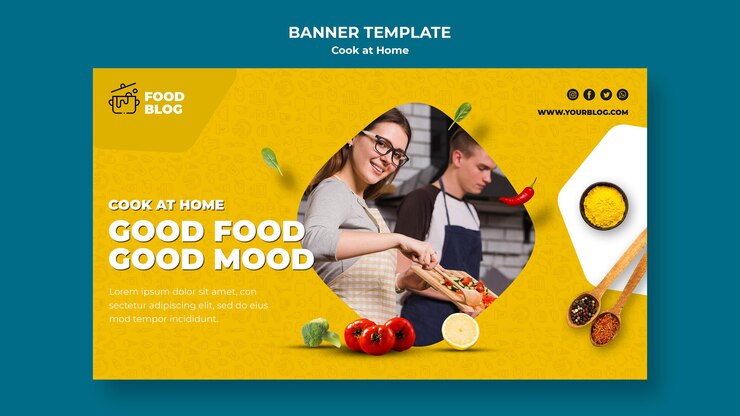 BANNER TEMPLATE
Cook at Home

FOOD BLOG

WWW.YOURBLOG.COM

COOK AT HOME
GOOD FOOD
GOOD MOOD

Lorem ipsum dolor sit amet, con sectetur adipiscing elit, sed do eius mod tempor incididunt.